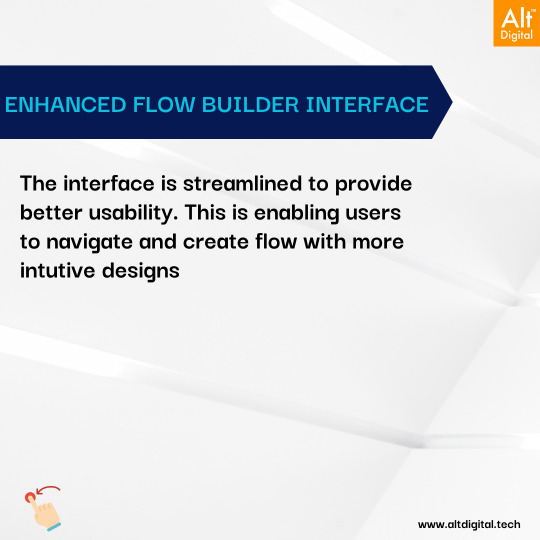 Alt™
Digital

ENHANCED FLOW BUILDER INTERFACE

The interface is streamlined to provide better usability. This is enabling users to navigate and create flow with more intutive designs

www.altdigital.tech